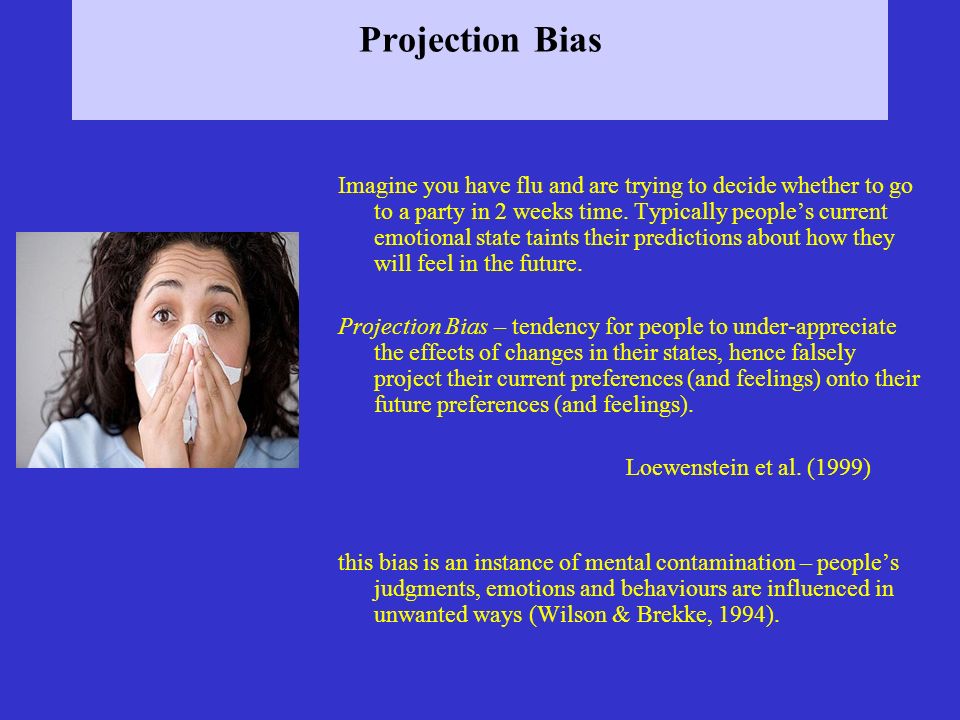 Projection Bias

Imagine you have flu and are trying to decide whether to go to a party in 2 weeks time. Typically people’s current emotional state taints their predictions about how they will feel in the future.

Projection Bias – tendency for people to under-appreciate the effects of changes in their states, hence falsely project their current preferences (and feelings) onto their future preferences (and feelings).

Loewenstein et al. (1999)

this bias is an instance of mental contamination – people’s judgments, emotions and behaviours are influenced in unwanted ways (Wilson & Brekke, 1994).